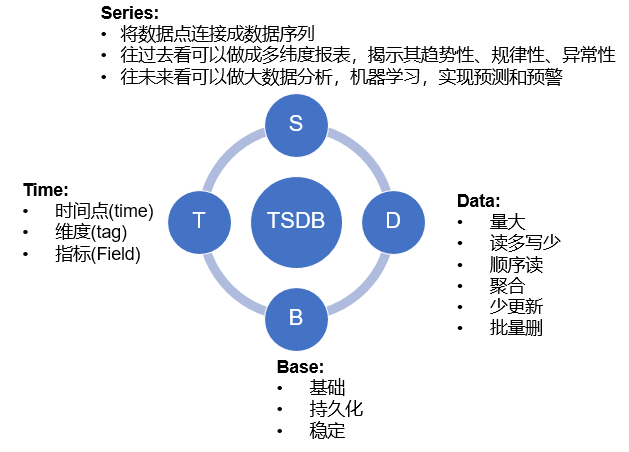 Series:
• 将数据点连接成数据序列
• 往过去看可以做成多纬度报表，揭示其趋势性、规律性、异常性
• 往未来看可以做大数据分析，机器学习，实现预测和预警

S

Time:
• 时间点(time)
• 维度(tag)
• 指标(Field)

T

TSDB

D

Data:
• 量大
• 读多写少
• 顺序读
• 聚合
• 少更新
• 批量删

B

Base:
• 基础
• 持久化
• 稳定